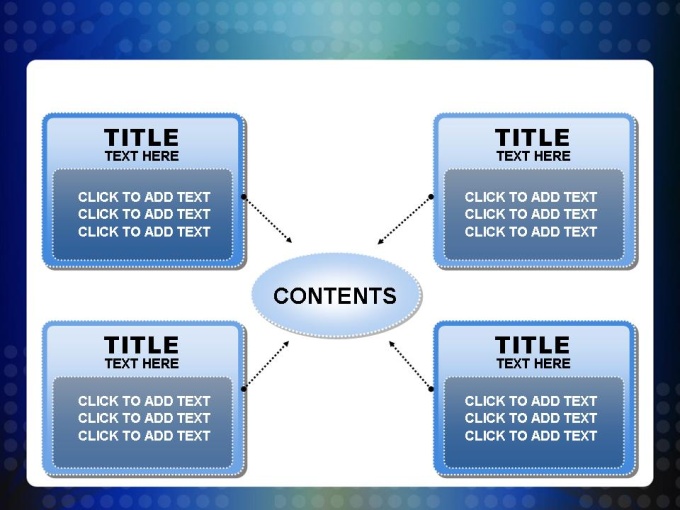 TITLE
TEXT HERE

CLICK TO ADD TEXT
CLICK TO ADD TEXT
CLICK TO ADD TEXT

TITLE
TEXT HERE

CLICK TO ADD TEXT
CLICK TO ADD TEXT
CLICK TO ADD TEXT

CONTENTS

TITLE
TEXT HERE

CLICK TO ADD TEXT
CLICK TO ADD TEXT
CLICK TO ADD TEXT

TITLE
TEXT HERE

CLICK TO ADD TEXT
CLICK TO ADD TEXT
CLICK TO ADD TEXT